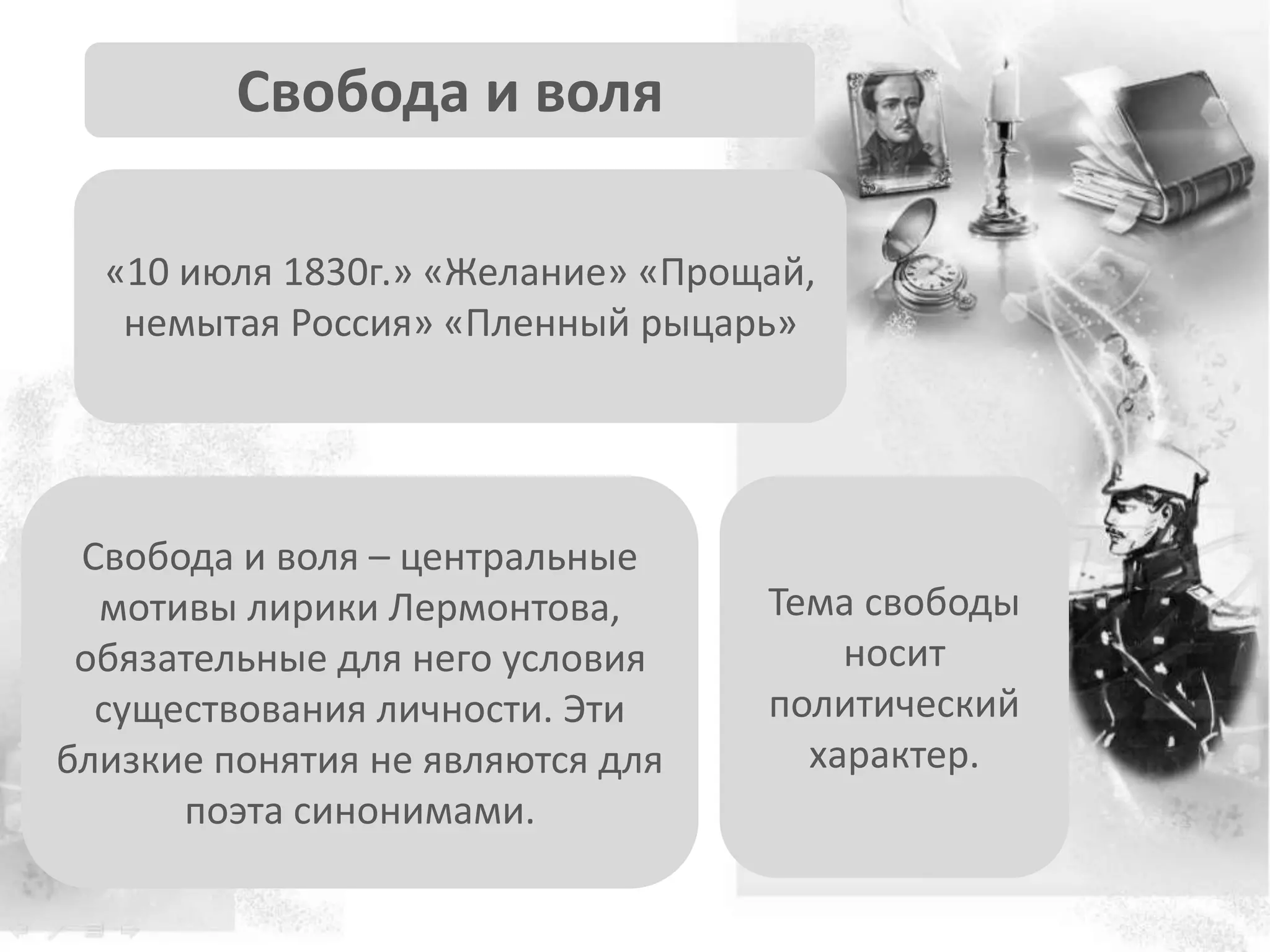 Свобода и воля

«10 июля 1830г.» «Желание» «Прощай, немытая Россия» «Пленный рыцарь»

Свобода и воля – центральные мотивы лирики Лермонтова, обязательные для него условия существования личности. Эти близкие понятия не являются для поэта синонимами.

Тема свободы носит политический характер.